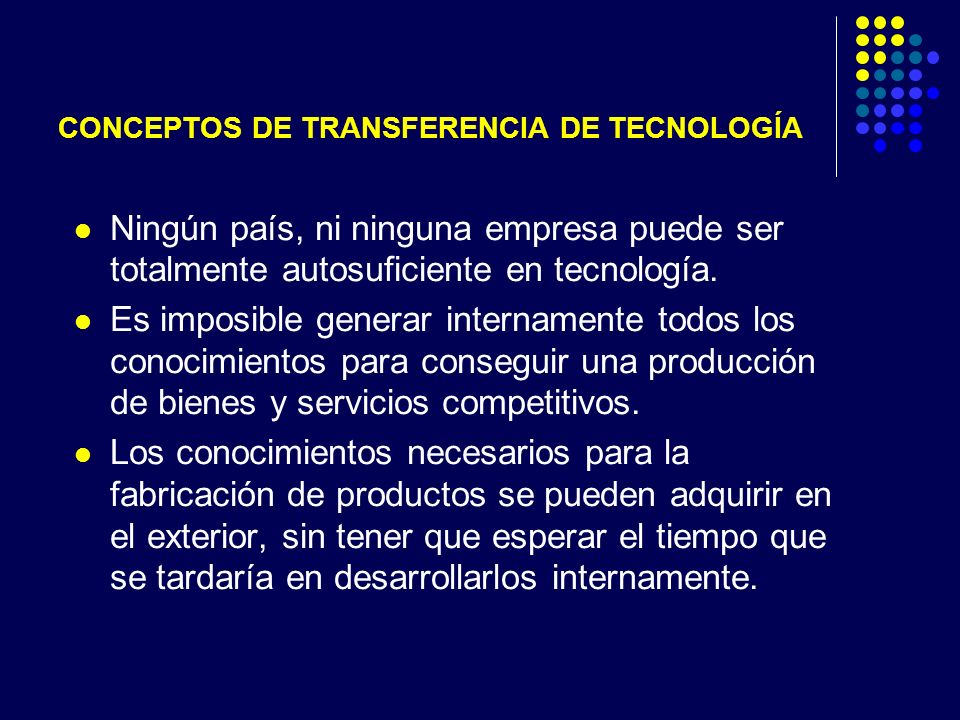 CONCEPTOS DE TRANSFERENCIA DE TECNOLOGÍA

- Ningún país, ni ninguna empresa puede ser totalmente autosuficiente en tecnología.
- Es imposible generar internamente todos los conocimientos para conseguir una producción de bienes y servicios competitivos.
- Los conocimientos necesarios para la fabricación de productos se pueden adquirir en el exterior, sin tener que esperar el tiempo que se tardaría en desarrollarlos internamente.